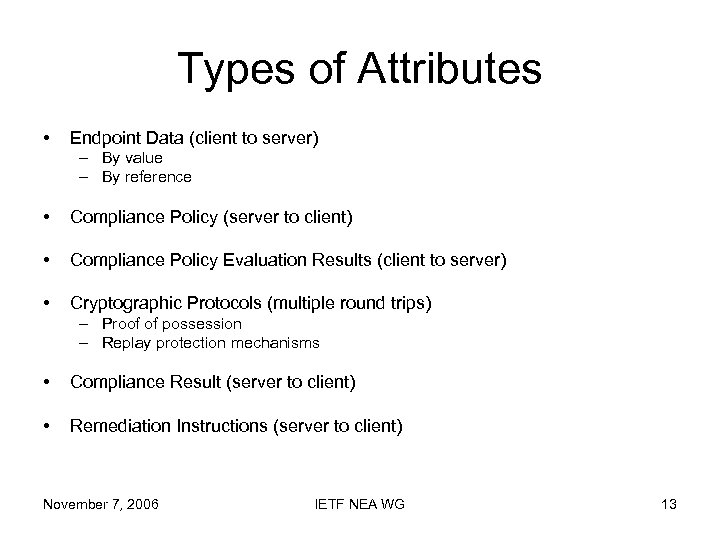 Types of Attributes

• Endpoint Data (client to server)
 – By value
 – By reference

• Compliance Policy (server to client)

• Compliance Policy Evaluation Results (client to server)

• Cryptographic Protocols (multiple round trips)
 – Proof of possession
 – Replay protection mechanisms

• Compliance Result (server to client)

• Remediation Instructions (server to client)

November 7, 2006 IETF NEA WG 13